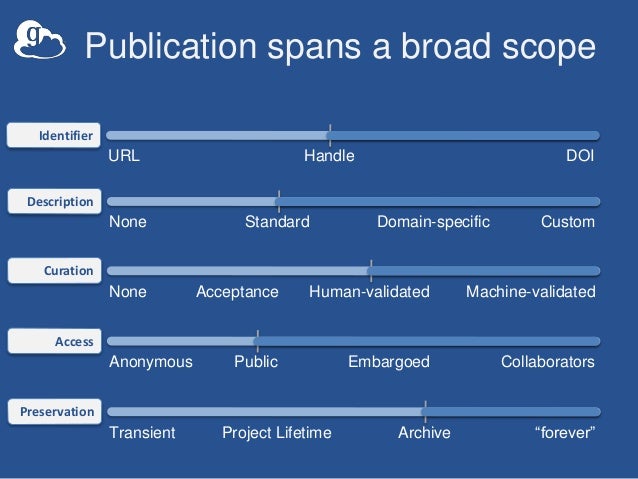 g

Publication spans a broad scope

Identifier
URL Handle DOI

Description
None Standard Domain-specific Custom

Curation
None Acceptance Human-validated Machine-validated

Access
Anonymous Public Embargoed Collaborators

Preservation
Transient Project Lifetime Archive “forever”